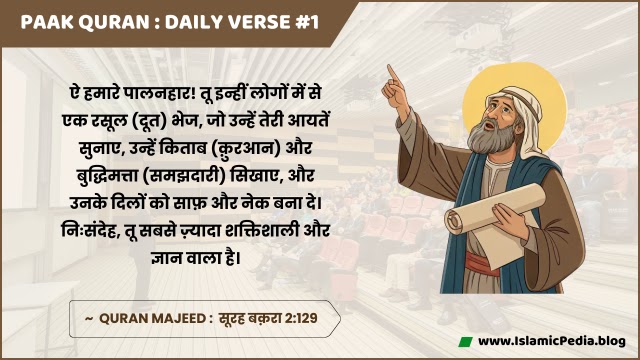 PAAK QURAN : DAILY VERSE #1

ऐ हमारे पालनहार! तू इन्हीं लोगों में से एक रसूल (दूत) भेज, जो उन्हें तेरी आयतें सुनाए, उन्हें किताब (क़ुरआन) और बुद्धिमत्ता (समझदारी) सिखाए, और उनके दिलों को साफ़ और नेक बना दे। निःसंदेह, तू सबसे ज़्यादा शक्तिशाली और ज्ञान वाला है।

~ QURAN MAJEED : सूरह बक़रा 2:129

www.IslamicPedia.blog